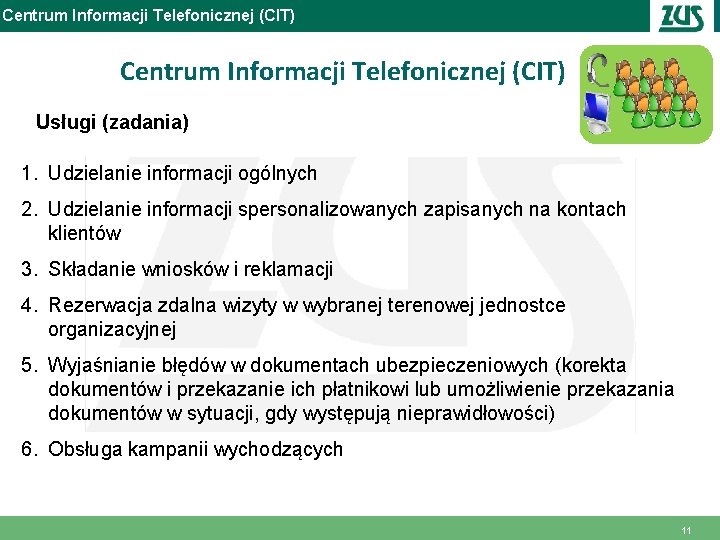 Centrum Informacji Telefonicznej (CIT)

ZUS

Centrum Informacji Telefonicznej (CIT)

Usługi (zadania)

1. Udzielanie informacji ogólnych
2. Udzielanie informacji spersonalizowanych zapisanych na kontach klientów
3. Składanie wniosków i reklamacji
4. Rezerwacja zdalna wizyty w wybranej terenowej jednostce organizacyjnej
5. Wyjaśnianie błędów w dokumentach ubezpieczeniowych (korekta dokumentów i przekazanie ich płatnikowi lub umożliwienie przekazania dokumentów w sytuacji, gdy występują nieprawidłowości)
6. Obsługa kampanii wychodzących

11